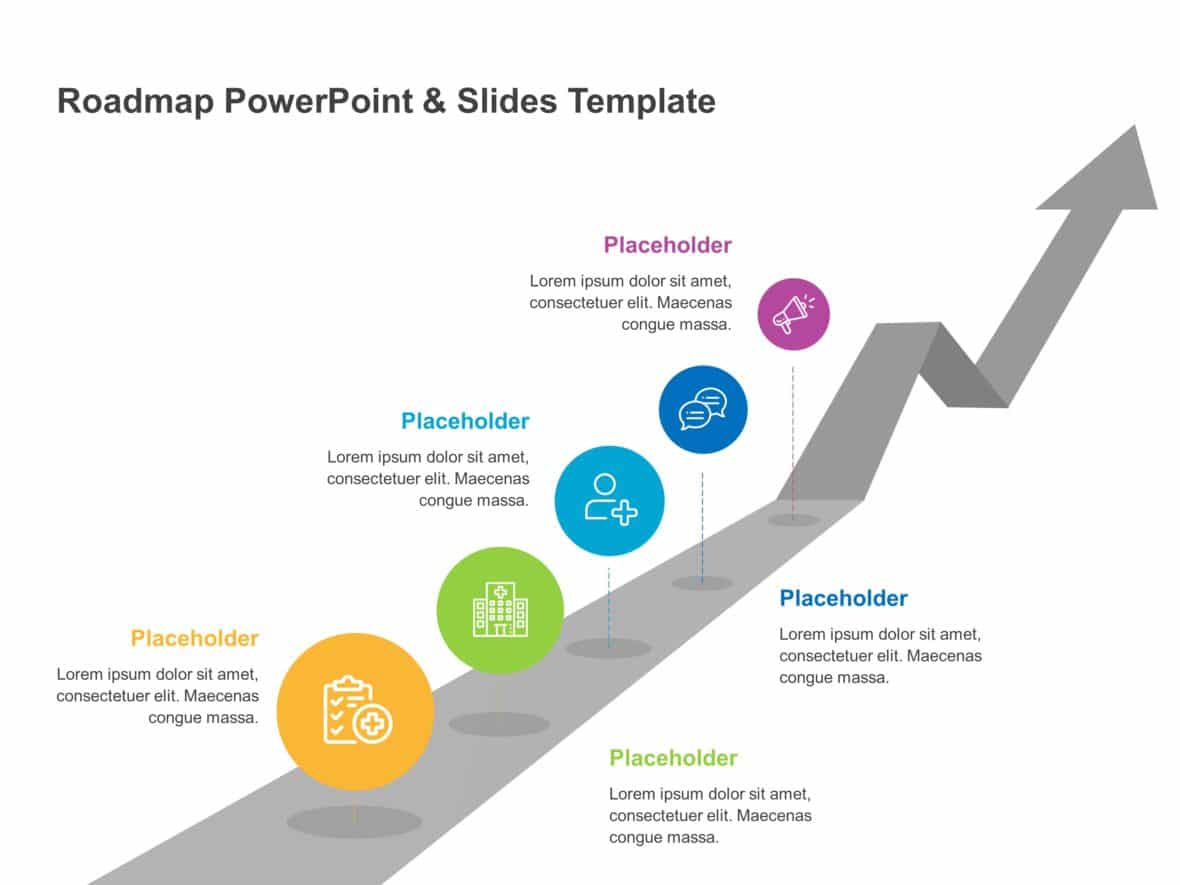 Roadmap PowerPoint & Slides Template

Placeholder

Lorem ipsum dolor sit amet, consectetuer elit. Maecenas congue massa.

Placeholder

Lorem ipsum dolor sit amet, consectetuer elit. Maecenas congue massa.

Placeholder

Lorem ipsum dolor sit amet, consectetuer elit. Maecenas congue massa.

Placeholder

Lorem ipsum dolor sit amet, consectetuer elit. Maecenas congue massa.

Placeholder

Lorem ipsum dolor sit amet, consectetuer elit. Maecenas congue massa.